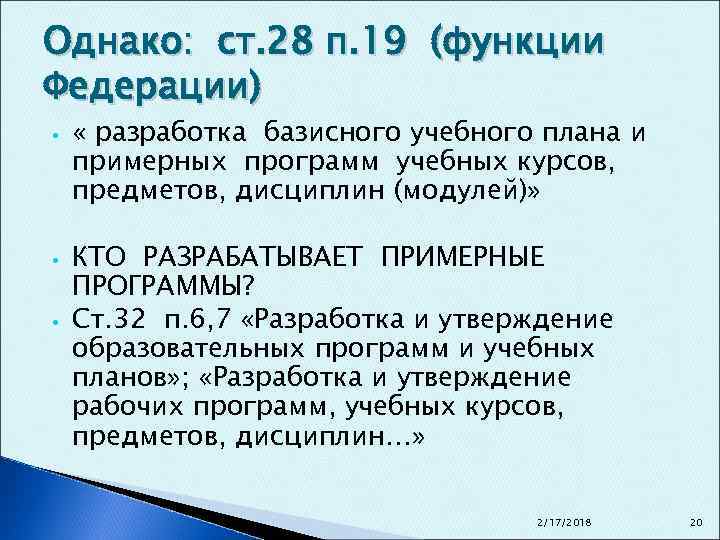 Однако: ст.28 п.19 (функции Федерации)

• « разработка базисного учебного плана и примерных программ учебных курсов, предметов, дисциплин (модулей)»

• КТО РАЗРАБАТЫВАЕТ ПРИМЕРНЫЕ ПРОГРАММЫ?

• Ст.32 п.6,7 «Разработка и утверждение образовательных программ и учебных планов»; «Разработка и утверждение рабочих программ, учебных курсов, предметов, дисциплин...»

2/17/2018

20